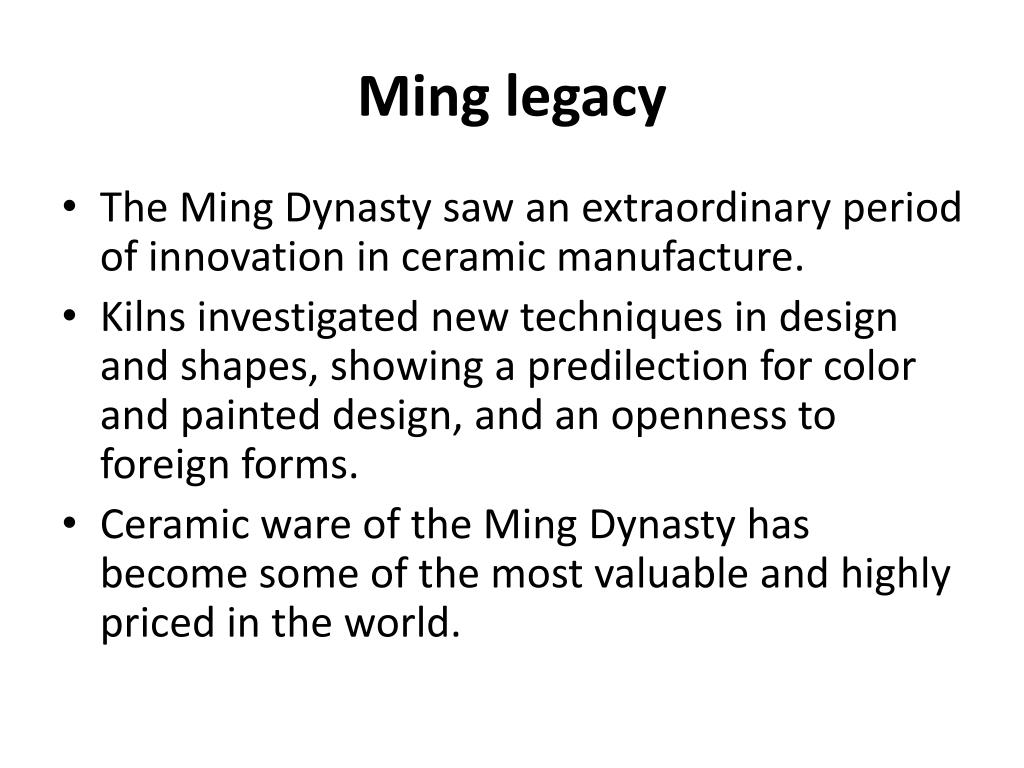 Ming legacy

• The Ming Dynasty saw an extraordinary period of innovation in ceramic manufacture.
• Kilns investigated new techniques in design and shapes, showing a predilection for color and painted design, and an openness to foreign forms.
• Ceramic ware of the Ming Dynasty has become some of the most valuable and highly priced in the world.